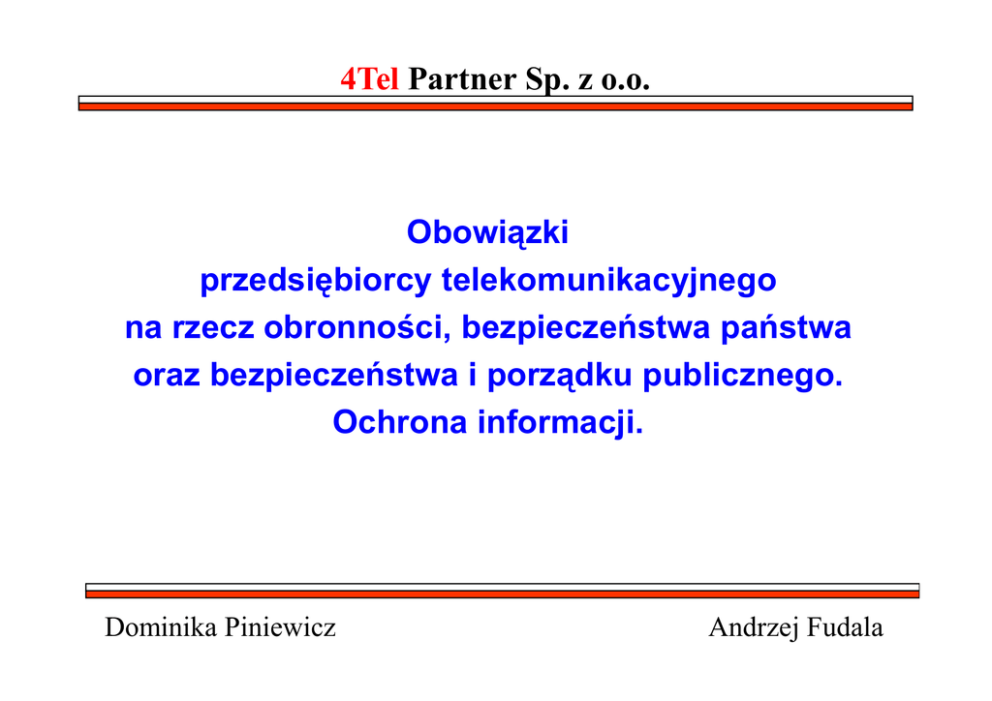 4Tel Partner Sp. z o.o.

Obowiązki
przedsiębiorcy telekomunikacyjnego
na rzecz obronności, bezpieczeństwa państwa
oraz bezpieczeństwa i porządku publicznego.
Ochrona informacji.

Dominika Piniewicz

Andrzej Fudala